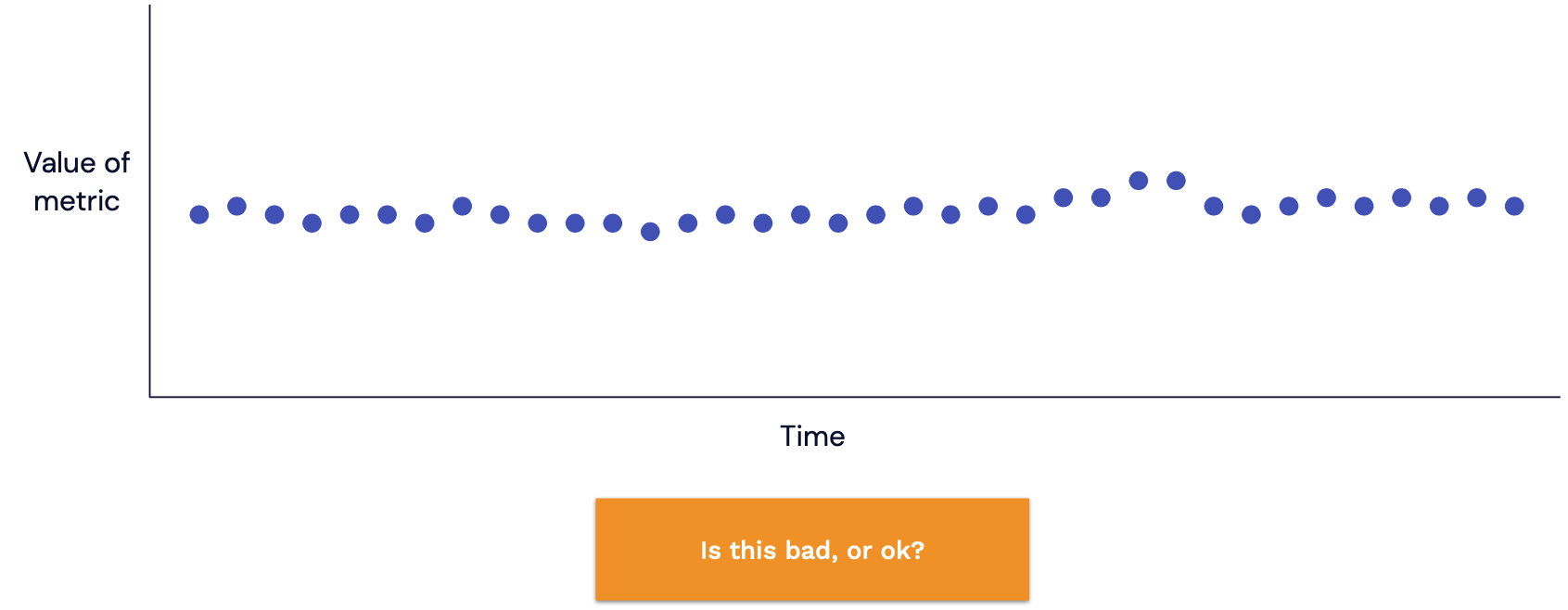 Value of metric

Time

Is this bad, or ok?